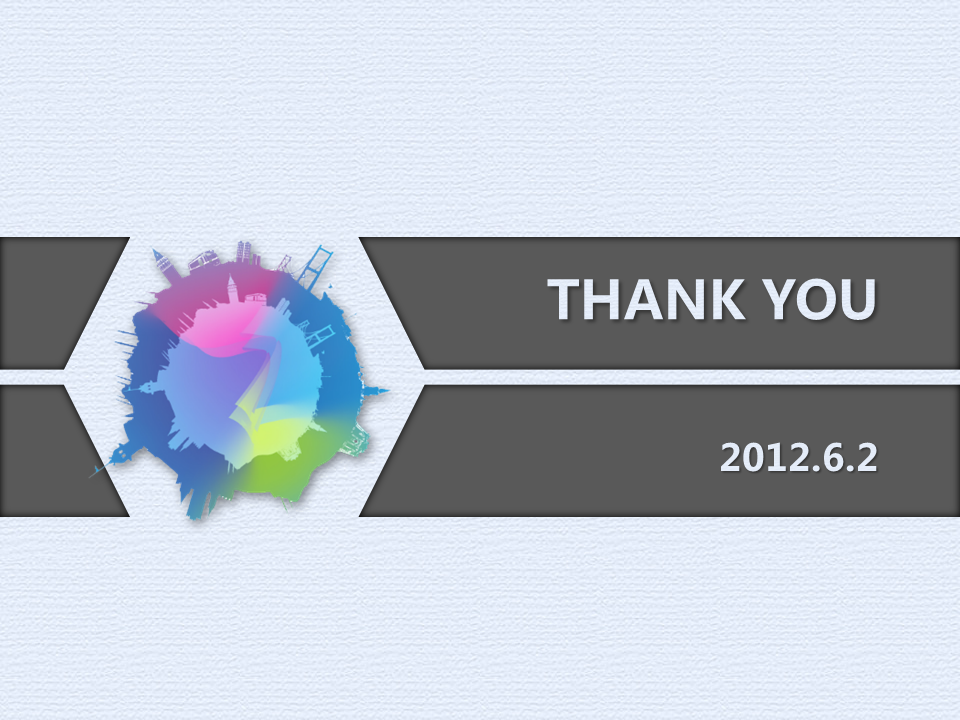 THANK YOU

2012.6.2